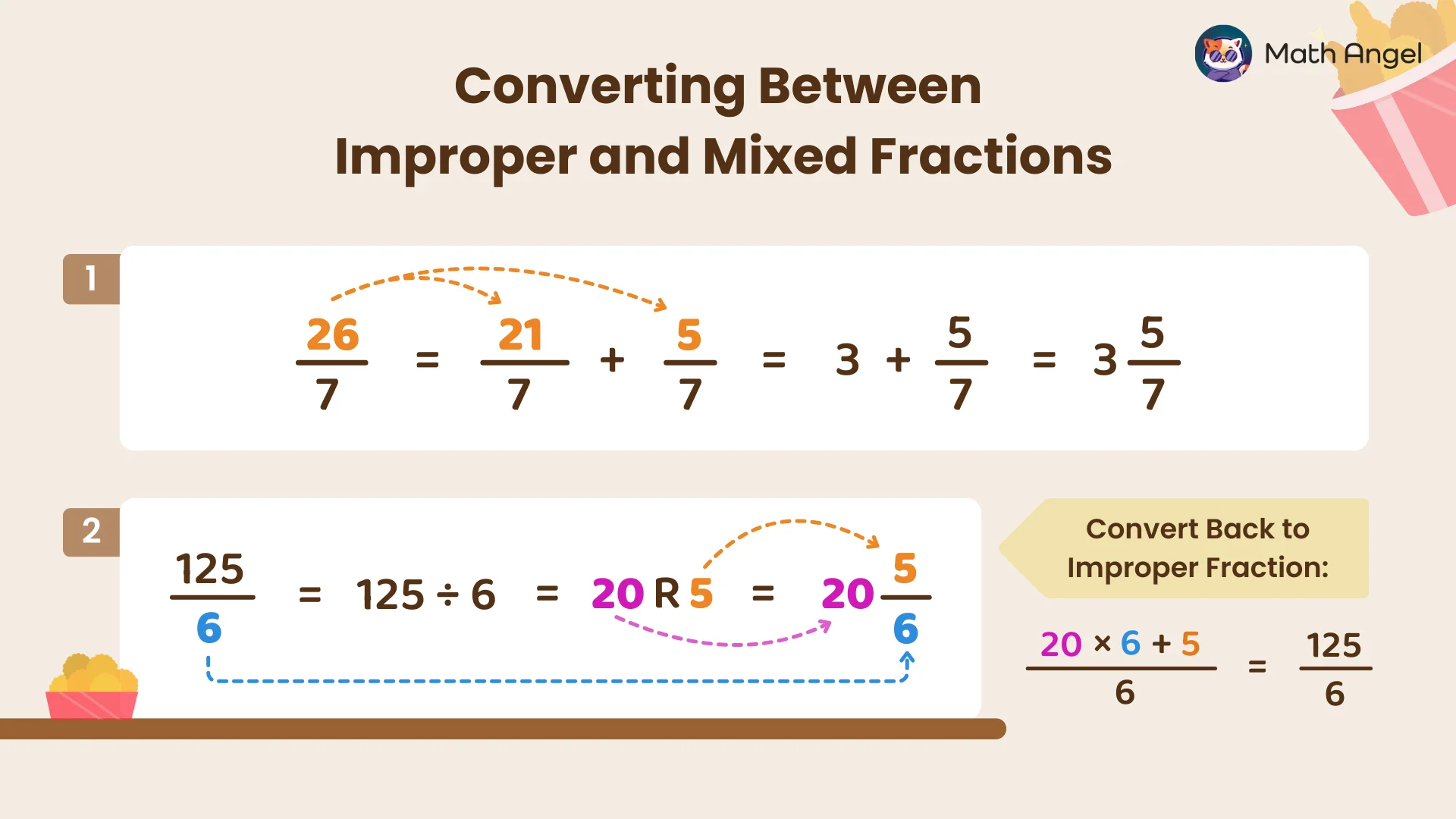 Math Angel

Converting Between Improper and Mixed Fractions

1

$\frac{26}{7} = \frac{21}{7} + \frac{5}{7} = 3 + \frac{5}{7} = 3\frac{5}{7}$

2

$\frac{125}{6} = 125 \div 6 = 20 \text{ R } 5 = 20\frac{5}{6}$

Convert Back to Improper Fraction:

$\frac{20 \times 6 + 5}{6} = \frac{125}{6}$